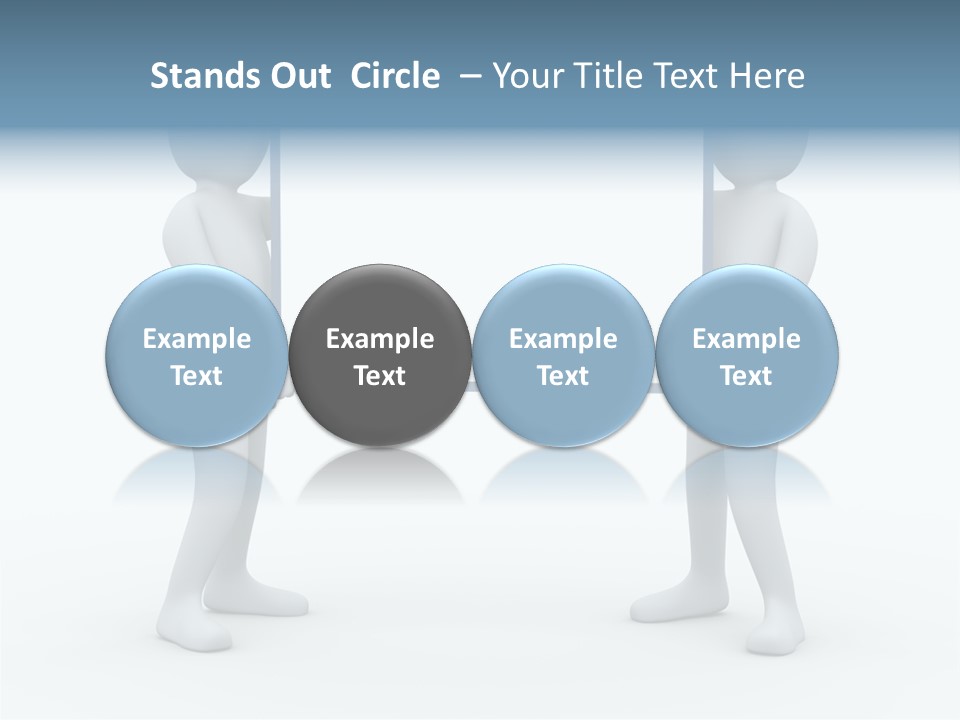 Stands Out Circle – Your Title Text Here

Example Text

Example Text

Example Text

Example Text